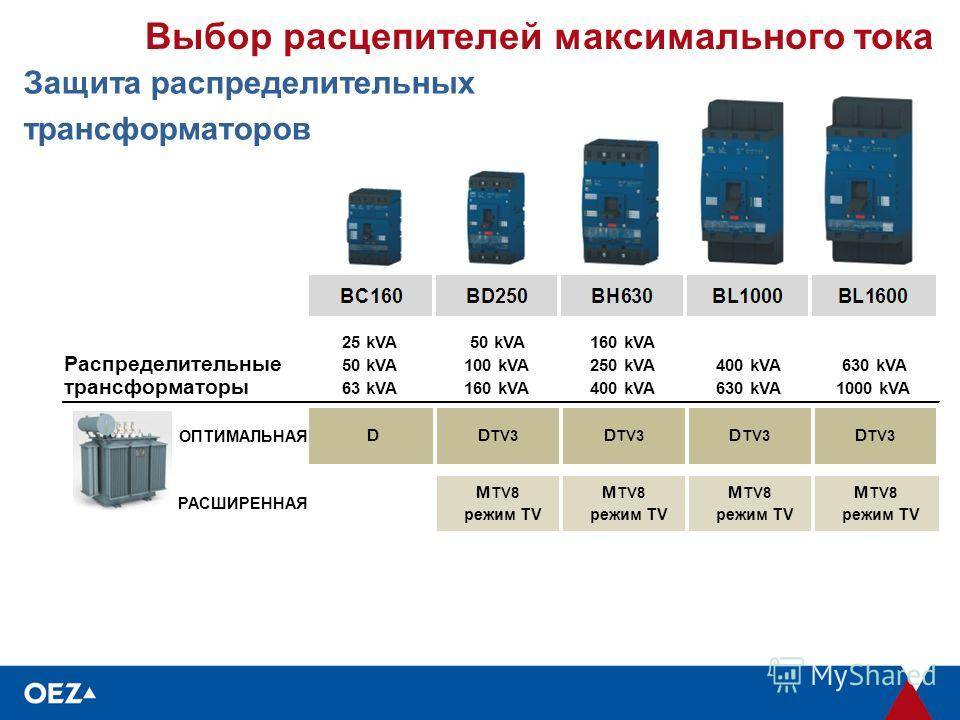 Выбор расцепителей максимального тока

Защита распределительных трансформаторов

| | BC160 | BD250 | BH630 | BL1000 | BL1600 |
|---|---|---|---|---|---|
| Распределительные трансформаторы | 25 kVA 50 kVA 63 kVA | 50 kVA 100 kVA 160 kVA | 160 kVA 250 kVA 400 kVA | 400 kVA 630 kVA | 630 kVA 1000 kVA |
| ОПТИМАЛЬНАЯ | D | DTV3 | DTV3 | DTV3 | DTV3 |
| РАСШИРЕННАЯ | | MTV8 режим TV | MTV8 режим TV | MTV8 режим TV | MTV8 режим TV |

OEZ

MyShared